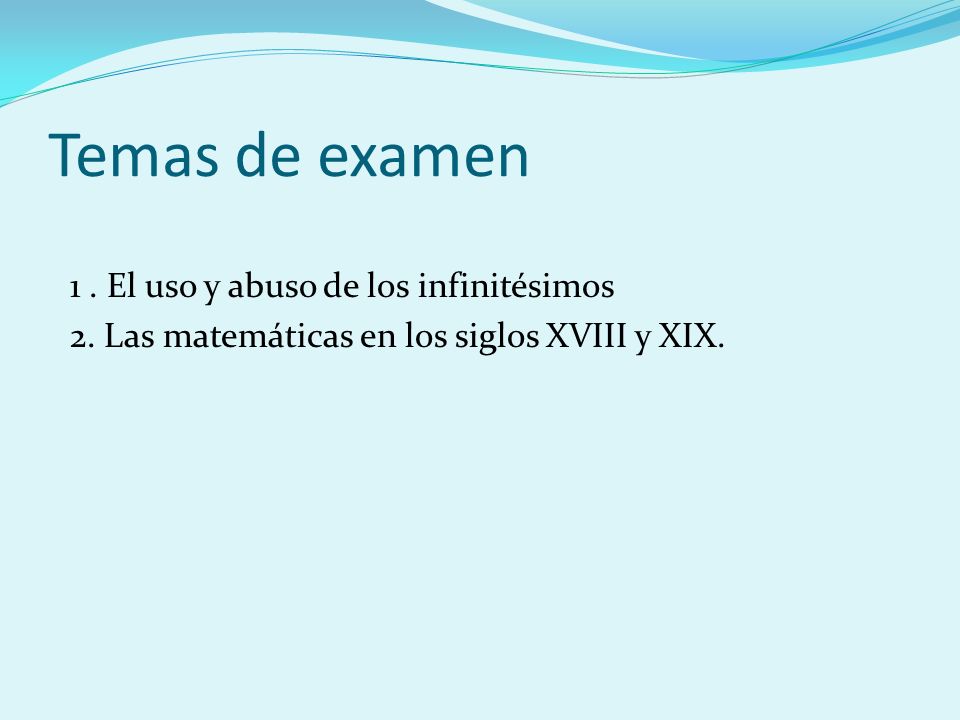 Temas de examen

1 . El uso y abuso de los infinitésimos
2. Las matemáticas en los siglos XVIII y XIX.